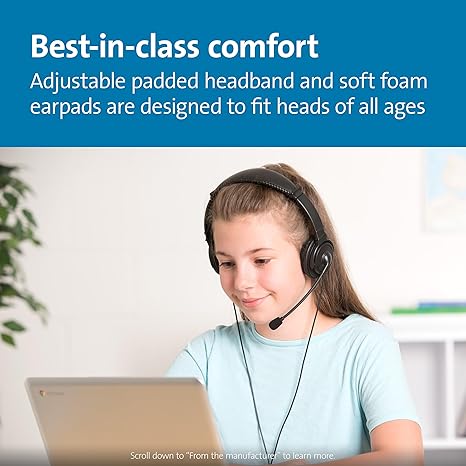 Best-in-class comfort
Adjustable padded headband and soft foam earpads are designed to fit heads of all ages

Scroll down to "From the manufacturer" to learn more.